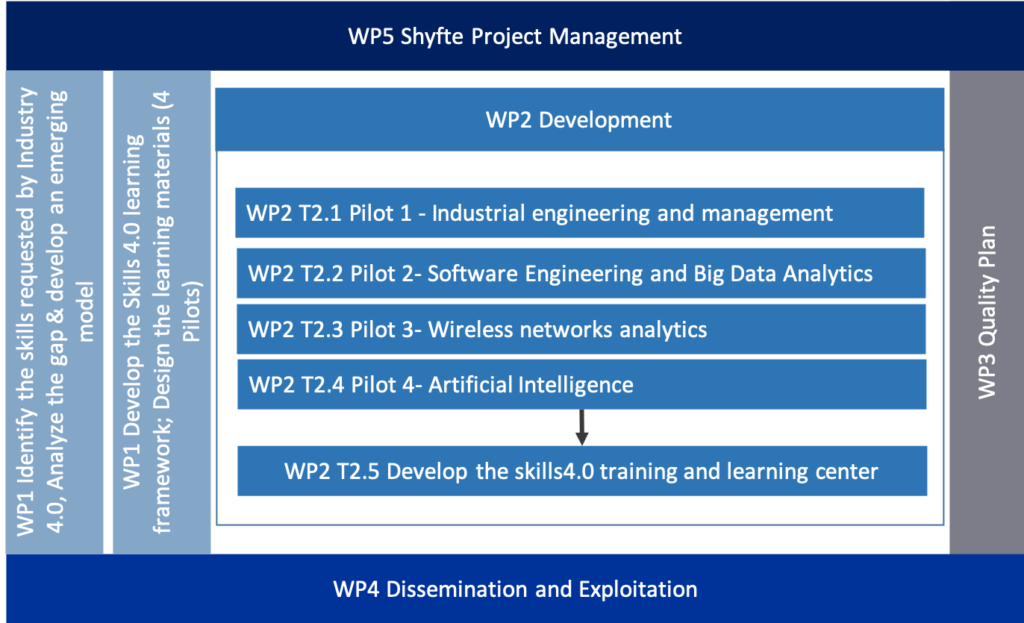 WP5 Shyfte Project Management

WP1 Identify the skills requested by Industry 4.0, Analyze the gap & develop an emerging model

WP1 Develop the Skills 4.0 learning framework; Design the learning materials (4 Pilots)

WP2 Development

WP2 T2.1 Pilot 1 - Industrial engineering and management

WP2 T2.2 Pilot 2- Software Engineering and Big Data Analytics

WP2 T2.3 Pilot 3- Wireless networks analytics

WP2 T2.4 Pilot 4- Artificial Intelligence

WP2 T2.5 Develop the skills4.0 training and learning center

WP3 Quality Plan

WP4 Dissemination and Exploitation